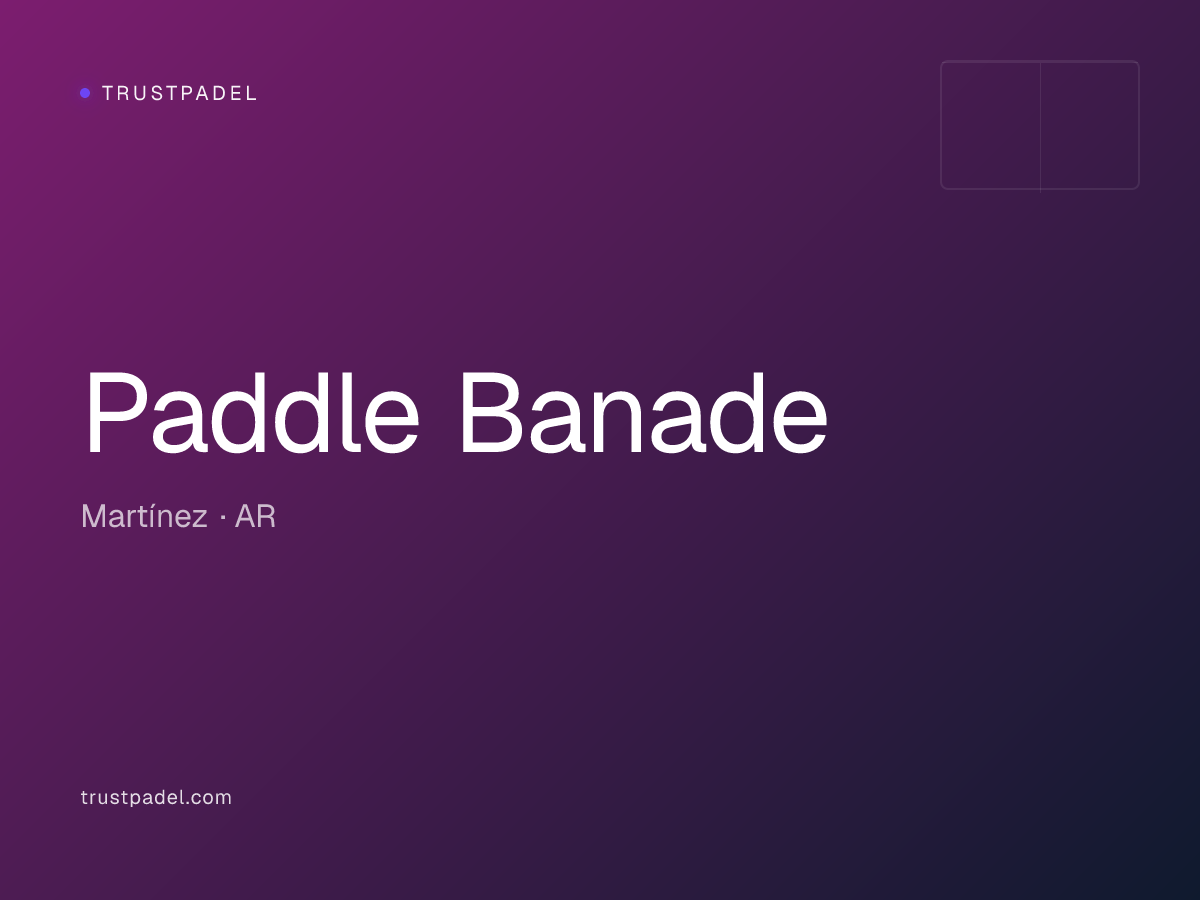 TRUSTPADEL

Paddle Banade

Martínez · AR

trustpadel.com